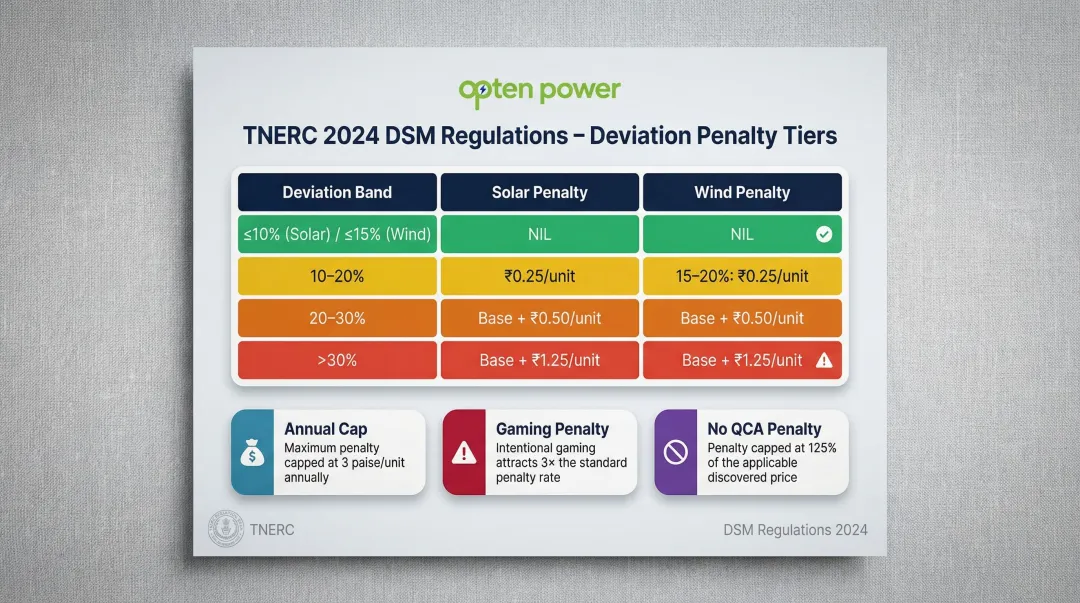 opten power

TNERC 2024 DSM Regulations – Deviation Penalty Tiers

| Deviation Band | Solar Penalty | Wind Penalty |
|---|---|---|
| ≤10% (Solar) / ≤15% (Wind) | NIL | NIL |
| 10–20% | ₹0.25/unit | 15–20%: ₹0.25/unit |
| 20–30% | Base + ₹0.50/unit | Base + ₹0.50/unit |
| >30% | Base + ₹1.25/unit | Base + ₹1.25/unit |

Annual Cap
Maximum penalty capped at 3 paise/unit annually

Gaming Penalty
Intentional gaming attracts 3× the standard penalty rate

No QCA Penalty
Penalty capped at 125% of the applicable discovered price

TNERC

DSM Regulations 2024